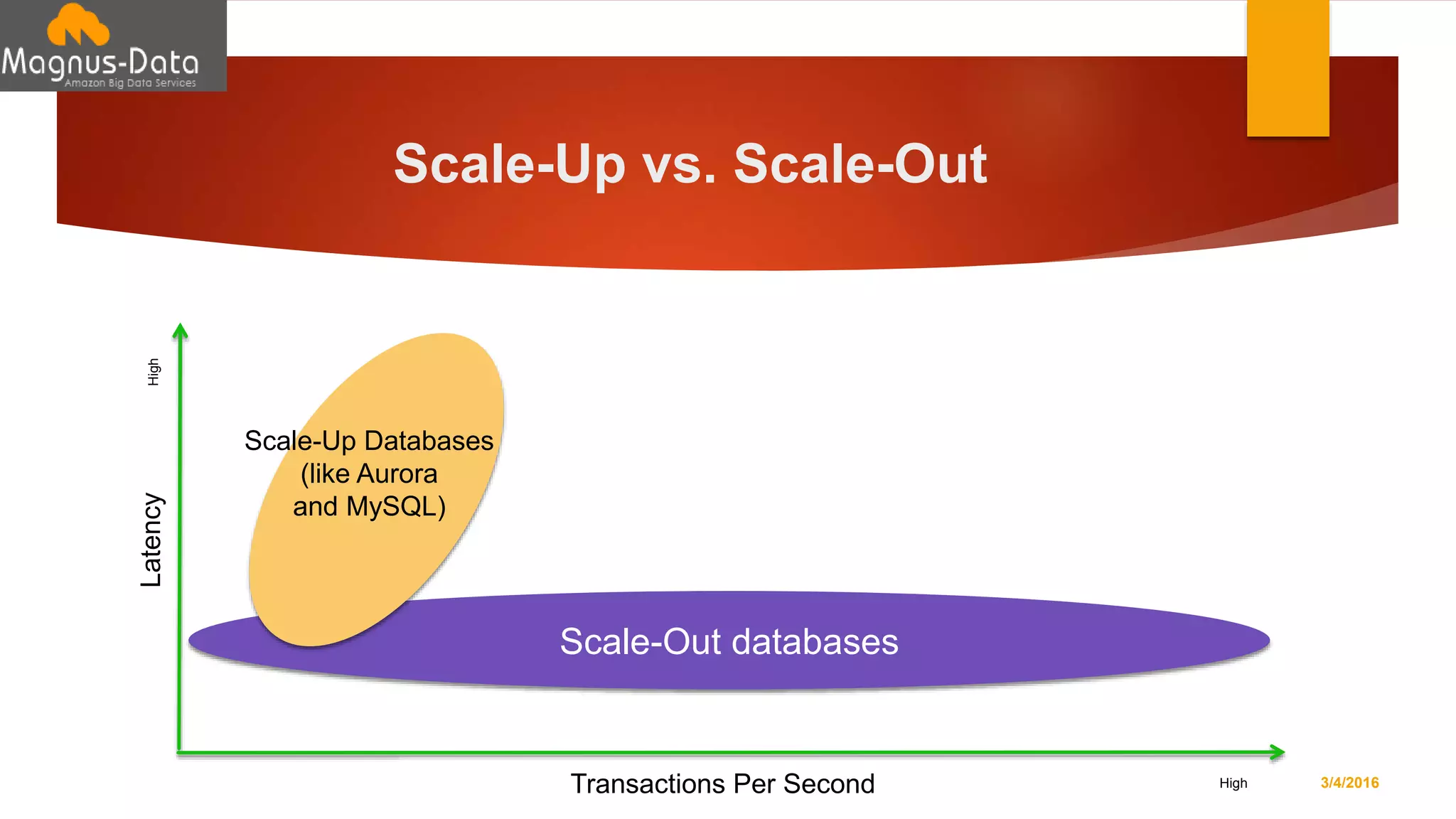 Magnus-Data
Amazon Big Data Services

Scale-Up vs. Scale-Out

High

Latency

Scale-Up Databases (like Aurora and MySQL)

Scale-Out databases

Transactions Per Second

High

3/4/2016